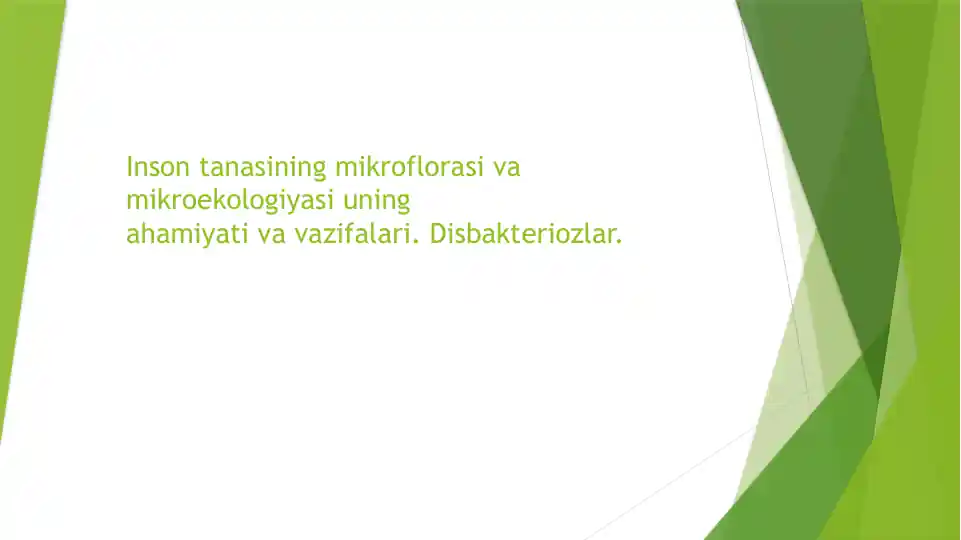 Inson tanasining mikroflorasi va mikroekologiyasi uning ahamiyati va vazifalari. Disbakteriozlar.